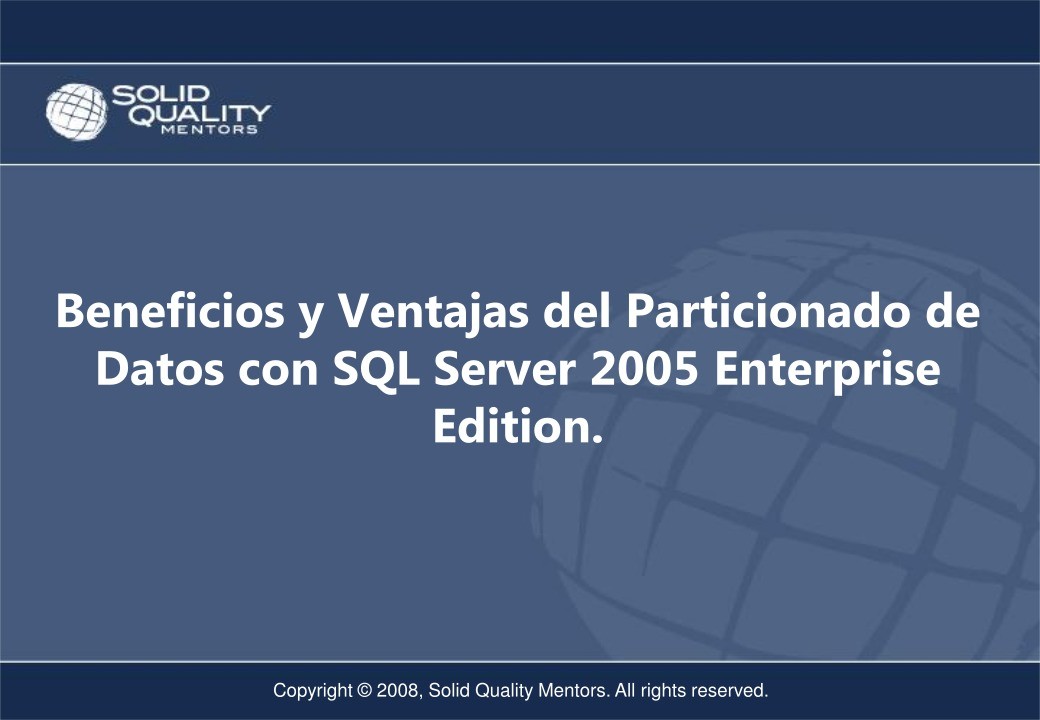 SOLID QUALITY MENTORS

Beneficios y Ventajas del Particionado de Datos con SQL Server 2005 Enterprise Edition.

Copyright © 2008, Solid Quality Mentors. All rights reserved.